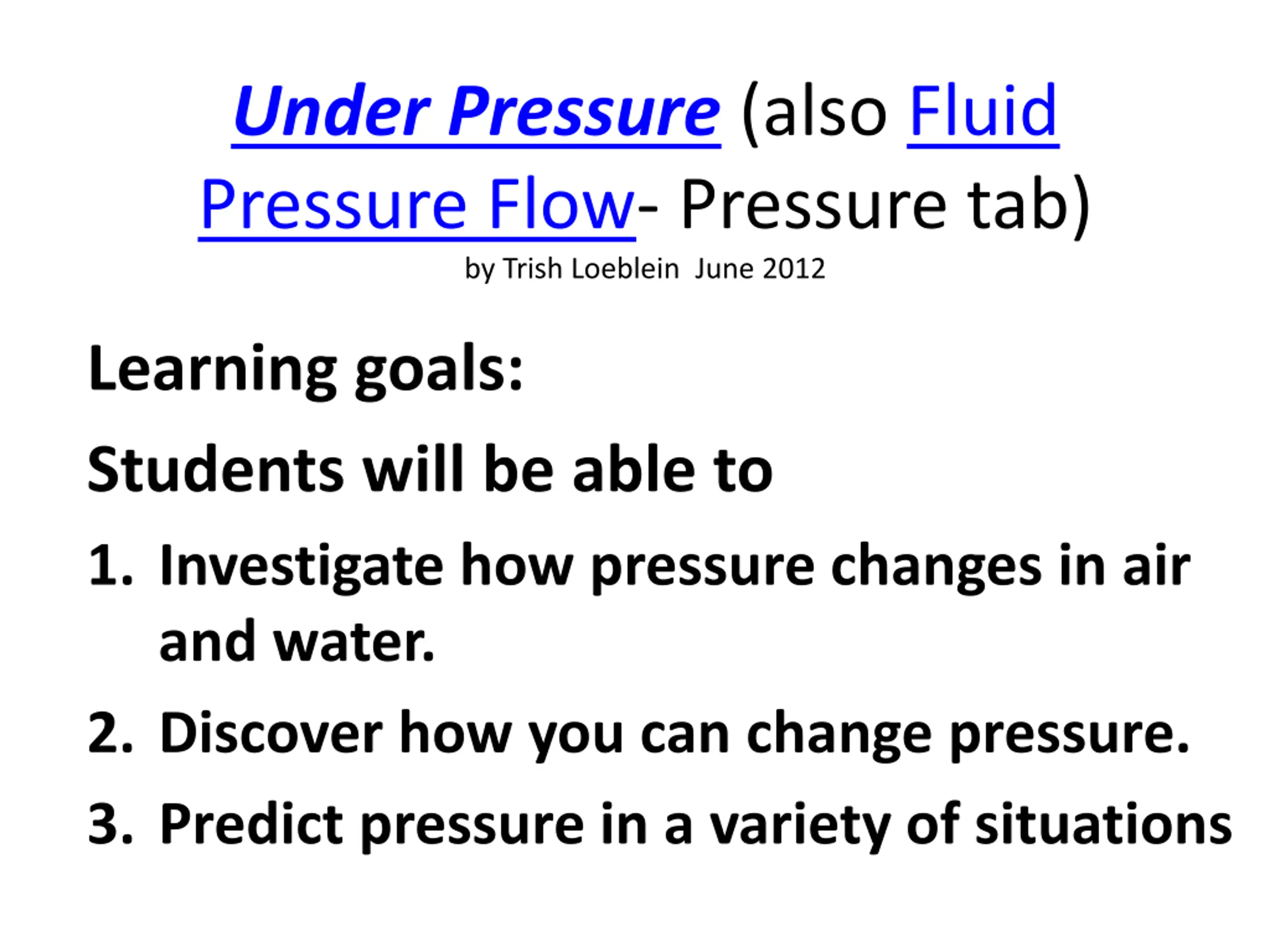 Under Pressure (also Fluid Pressure Flow- Pressure tab)

by Trish Loeblein June 2012

Learning goals:

Students will be able to

1. Investigate how pressure changes in air and water.

2. Discover how you can change pressure.

3. Predict pressure in a variety of situations